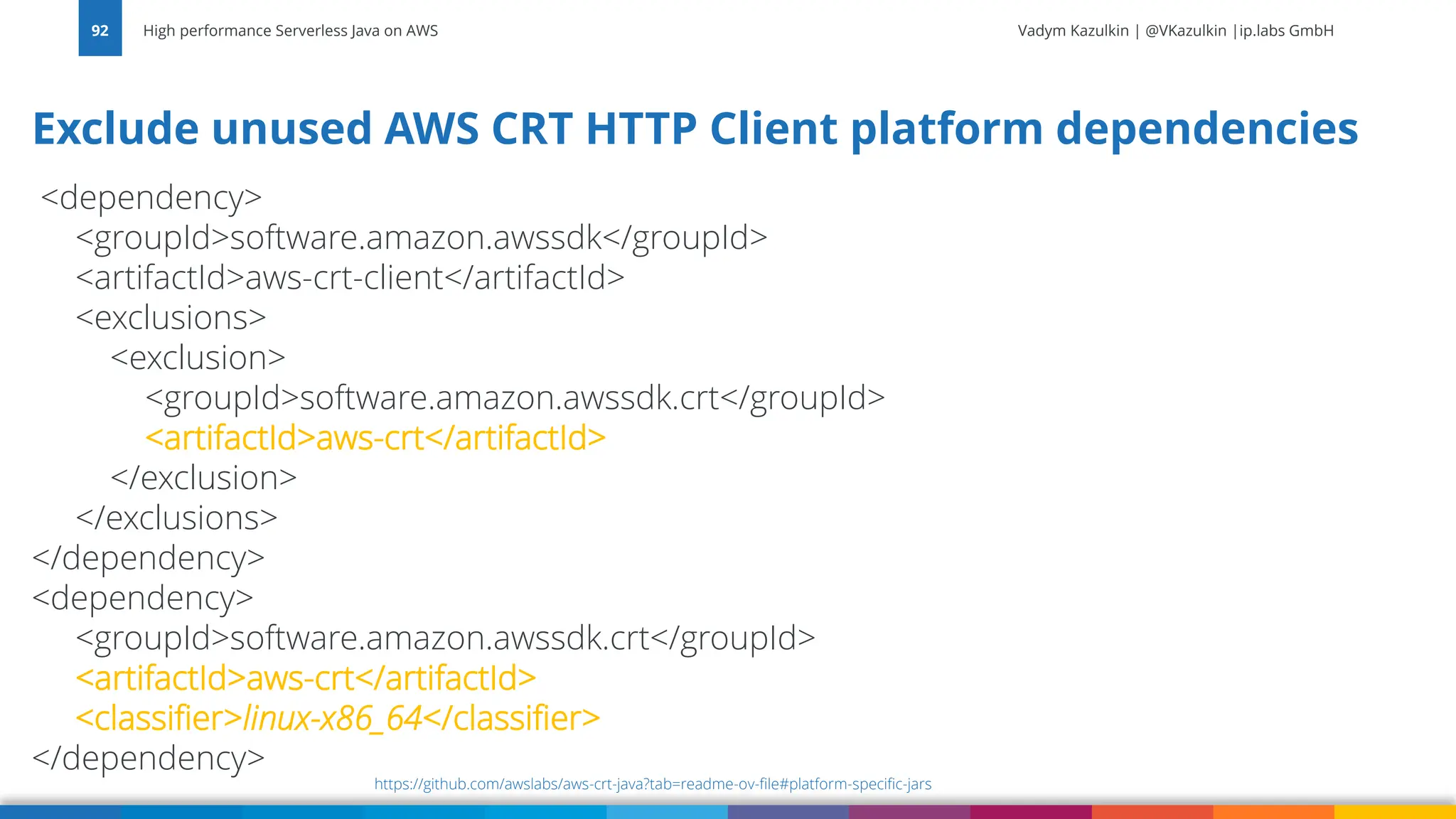 92 High performance Serverless Java on AWS

Vadym Kazulkin | @VKazulkin |ip.labs GmbH

Exclude unused AWS CRT HTTP Client platform dependencies

<dependency>
<groupId>software.amazon.awssdk</groupId>
<artifactId>aws-crt-client</artifactId>
<exclusions>
<exclusion>
<groupId>software.amazon.awssdk.crt</groupId>
<artifactId>aws-crt</artifactId>
</exclusion>
</exclusions>
</dependency>
<dependency>
<groupId>software.amazon.awssdk.crt</groupId>
<artifactId>aws-crt</artifactId>
<classifier>linux-x86_64</classifier>
</dependency>

https://github.com/awslabs/aws-crt-java?tab=readme-ov-file#platform-specific-jars